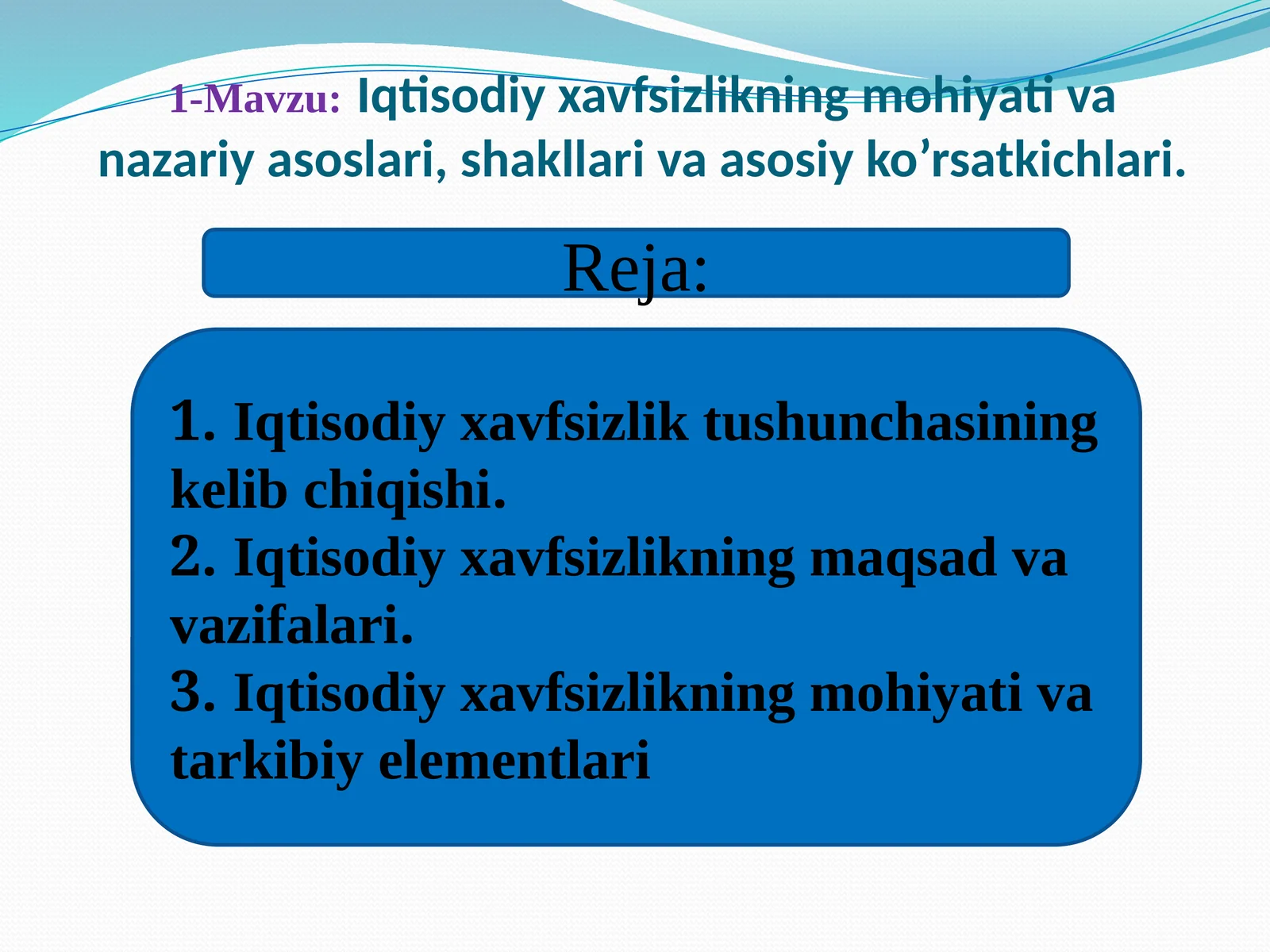 1-Mavzu: Iqtisodiy xavfsizlikning mohiyati va nazariy asoslari, shakllari va asosiy ko’rsatkichlari.

Reja:

1. Iqtisodiy xavfsizlik tushunchasining kelib chiqishi.
2. Iqtisodiy xavfsizlikning maqsad va vazifalari.
3. Iqtisodiy xavfsizlikning mohiyati va tarkibiy elementlari